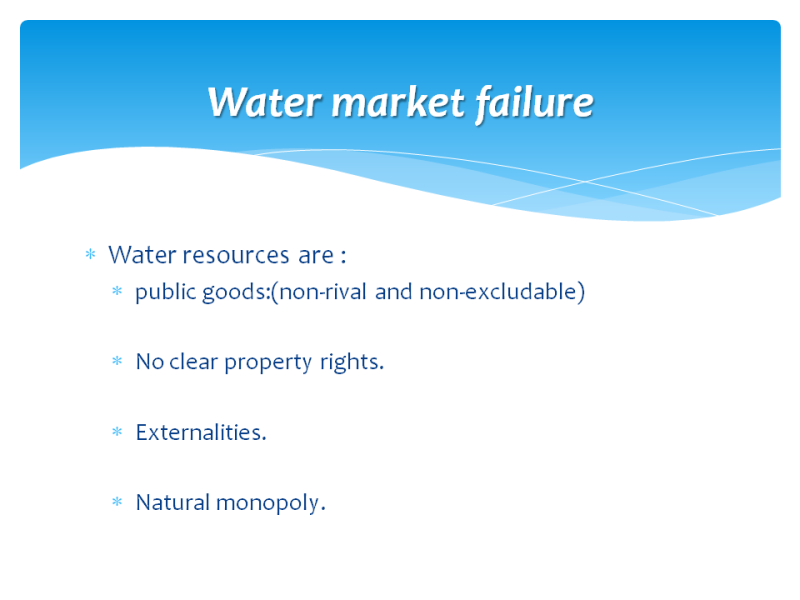 Water market failure

* Water resources are :
  * public goods:(non-rival and non-excludable)

  * No clear property rights.

  * Externalities.

  * Natural monopoly.